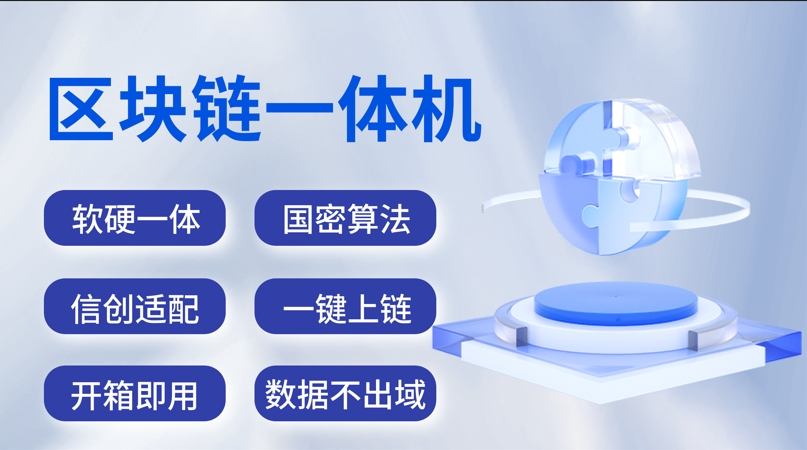 区块链一体机

软硬一体

国密算法

信创适配

一键上链

开箱即用

数据不出域